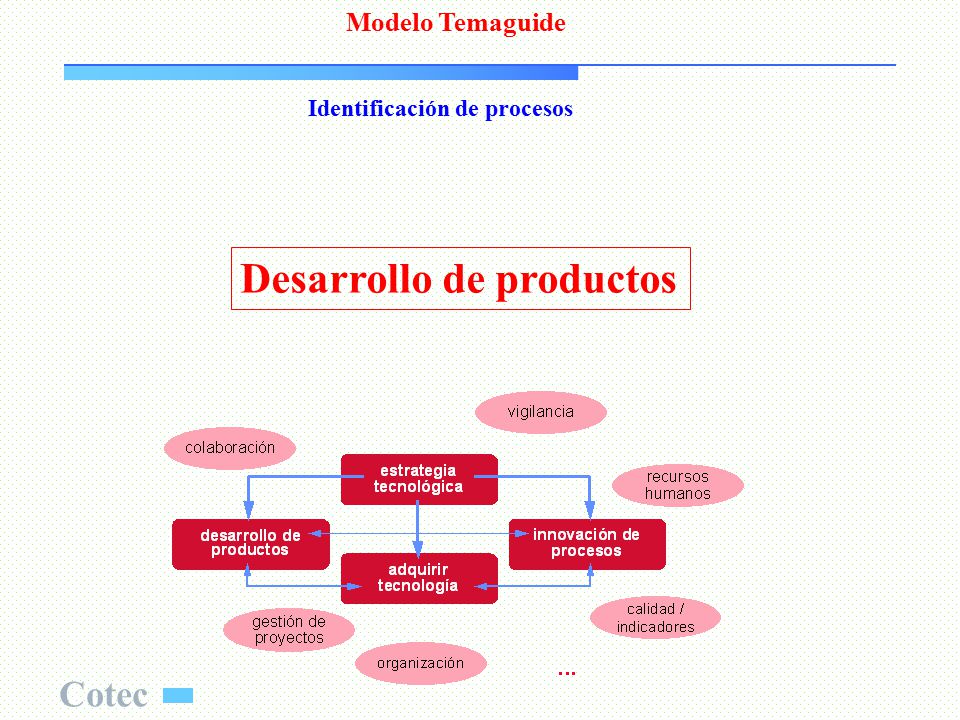 Modelo Temaguide

Identificación de procesos

Desarrollo de productos

vigilancia

colaboración

estrategia tecnológica

recursos humanos

desarrollo de productos

innovación de procesos

adquirir tecnología

gestión de proyectos

calidad / indicadores

organización

...

Cotec